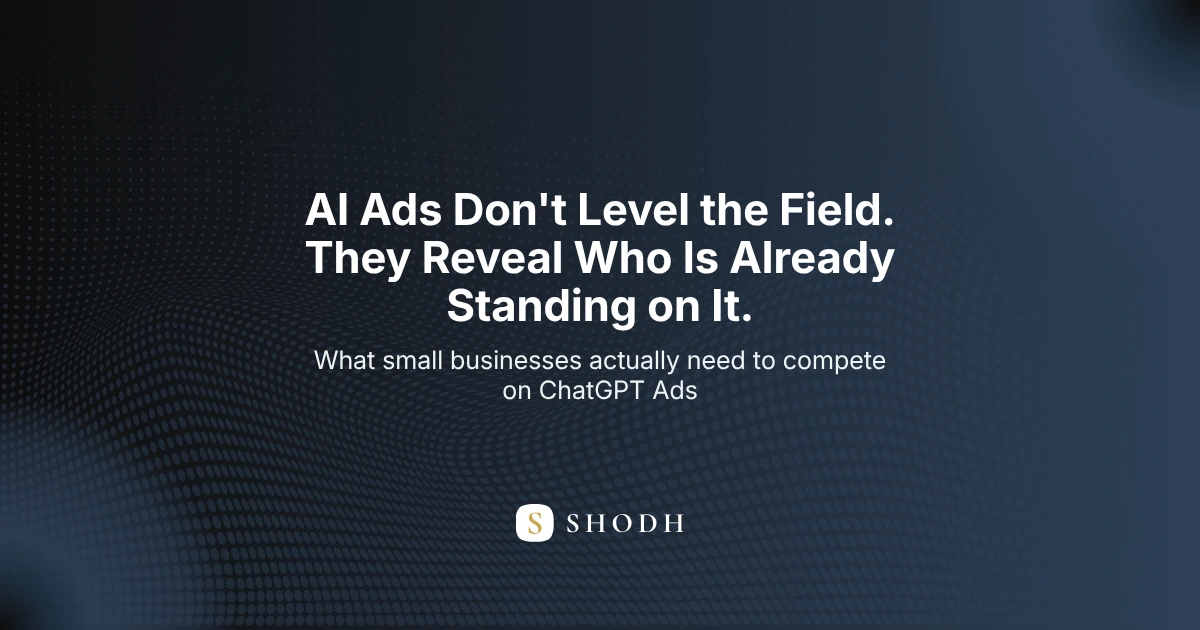 AI Ads Don't Level the Field. They Reveal Who Is Already Standing on It.

What small businesses actually need to compete on ChatGPT Ads

S SHODH